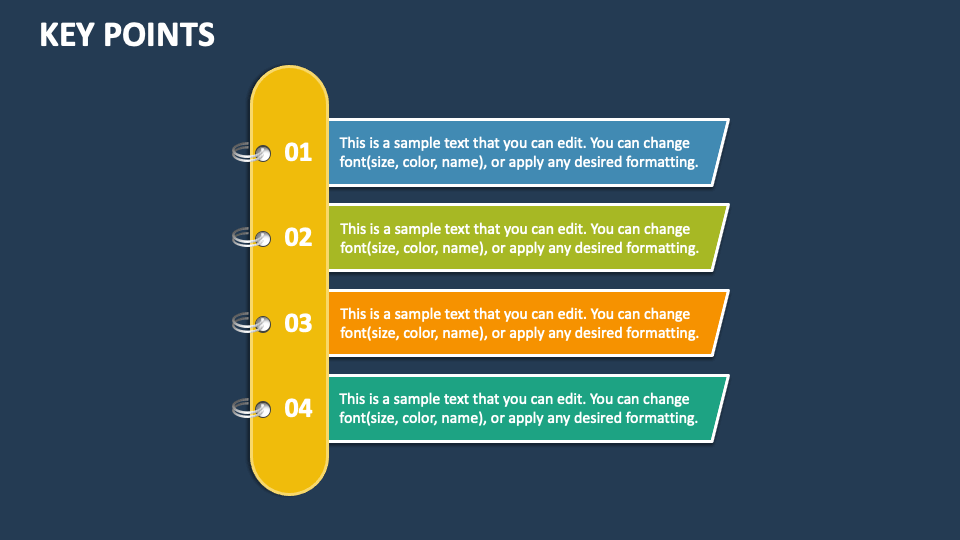 KEY POINTS

01

This is a sample text that you can edit. You can change font(size, color, name), or apply any desired formatting.

02

This is a sample text that you can edit. You can change font(size, color, name), or apply any desired formatting.

03

This is a sample text that you can edit. You can change font(size, color, name), or apply any desired formatting.

04

This is a sample text that you can edit. You can change font(size, color, name), or apply any desired formatting.